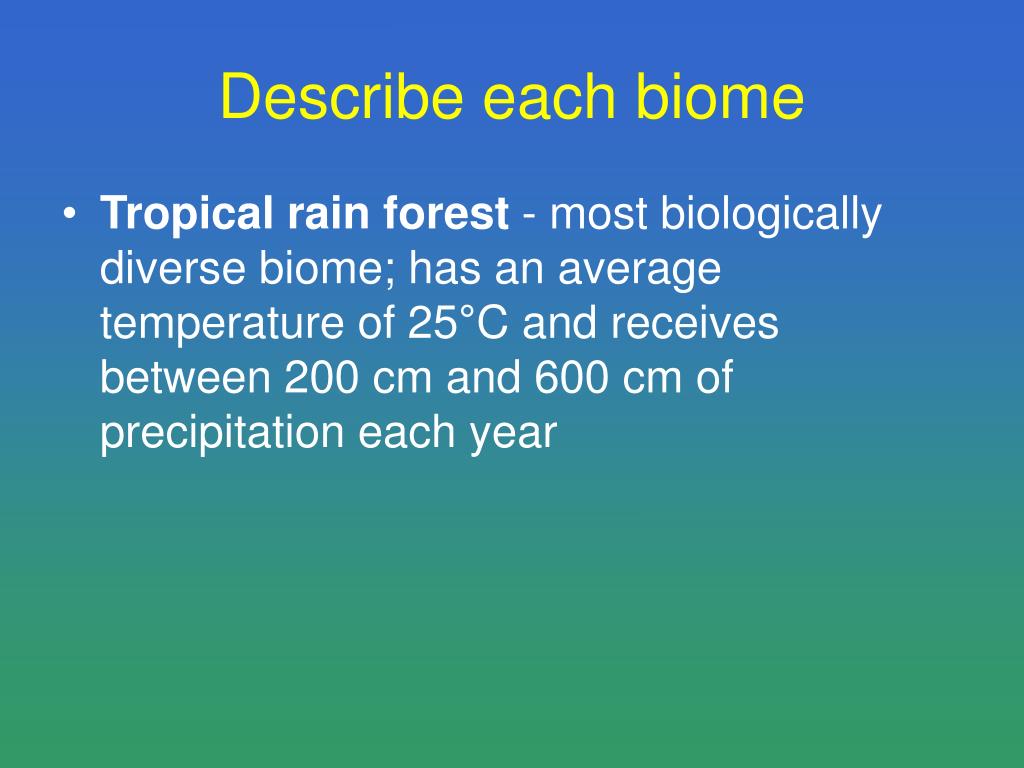 Describe each biome

• Tropical rain forest - most biologically diverse biome; has an average temperature of 25°C and receives between 200 cm and 600 cm of precipitation each year